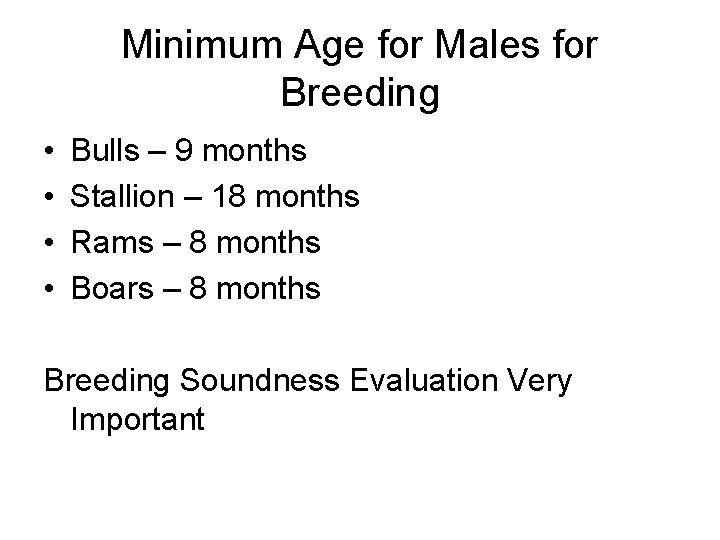 Minimum Age for Males for Breeding

• Bulls – 9 months
• Stallion – 18 months
• Rams – 8 months
• Boars – 8 months

Breeding Soundness Evaluation Very Important